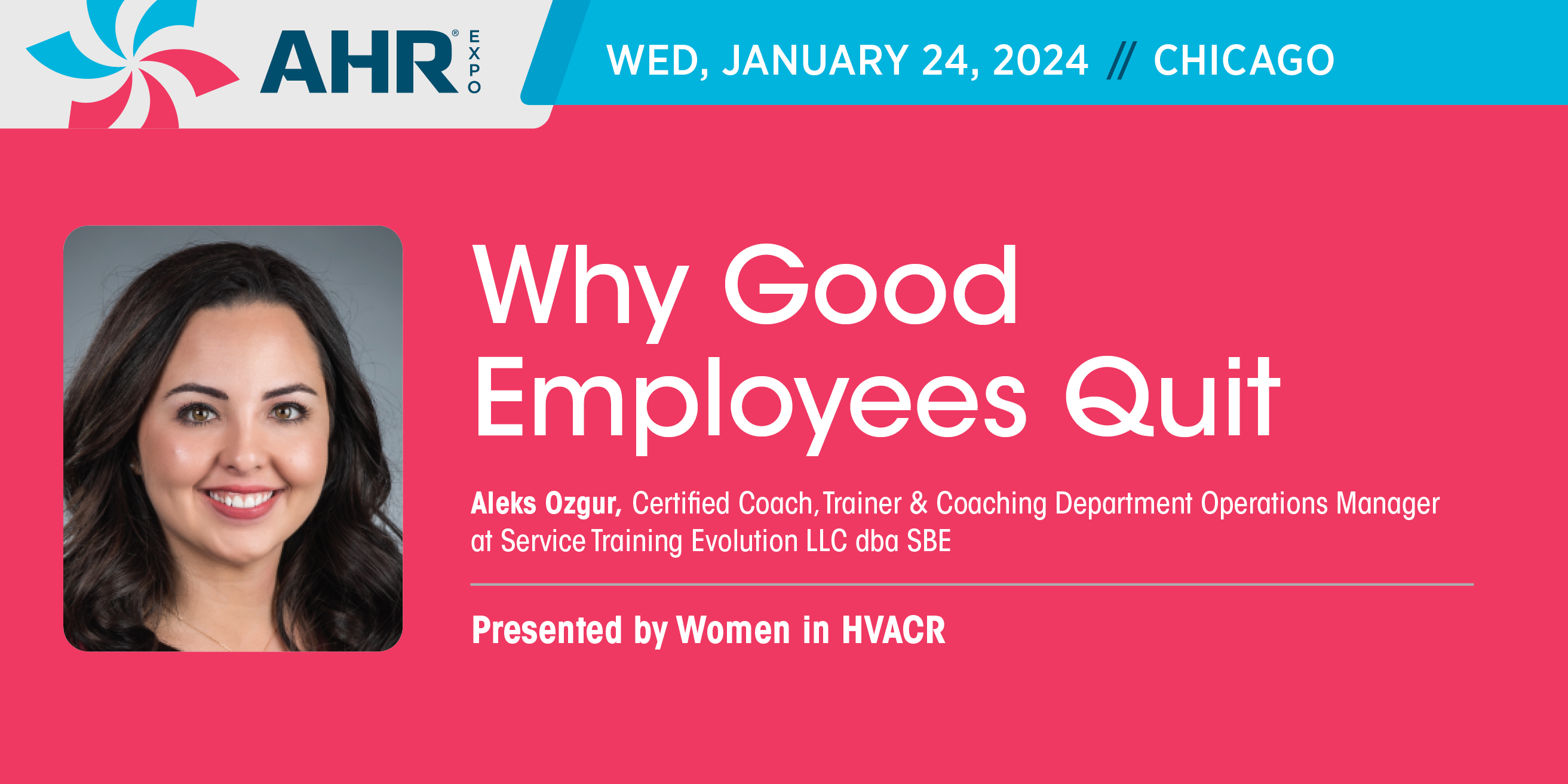 AHR® EXPO

WED, JANUARY 24, 2024 // CHICAGO

Why Good Employees Quit

Aleks Ozgur, Certified Coach, Trainer & Coaching Department Operations Manager at Service Training Evolution LLC dba SBE

Presented by Women in HVACR